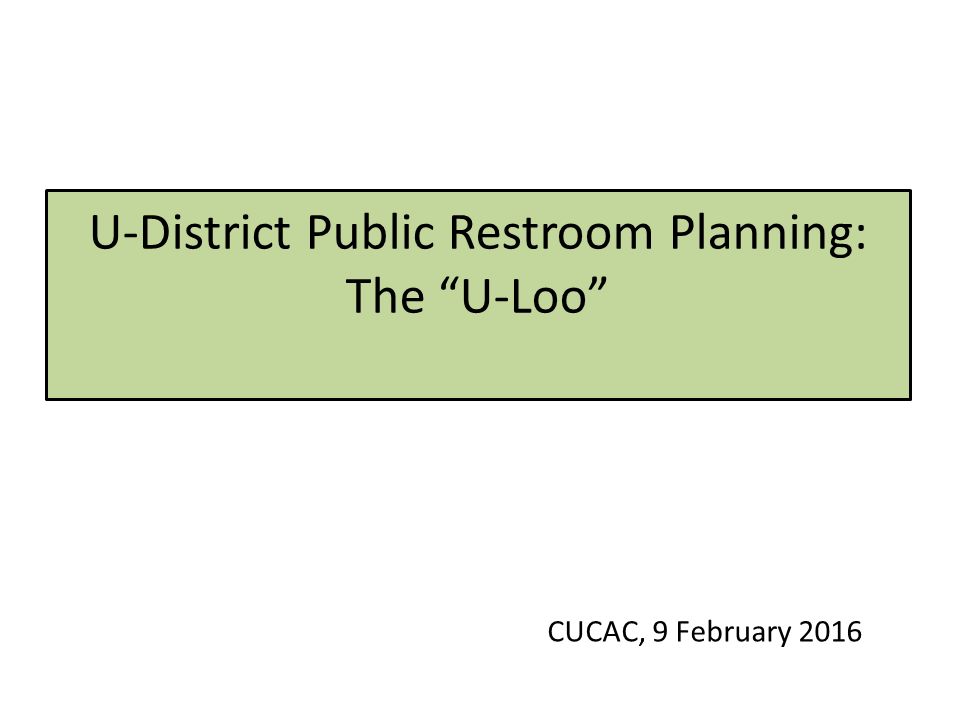 U-District Public Restroom Planning: The “U-Loo”

CUCAC, 9 February 2016